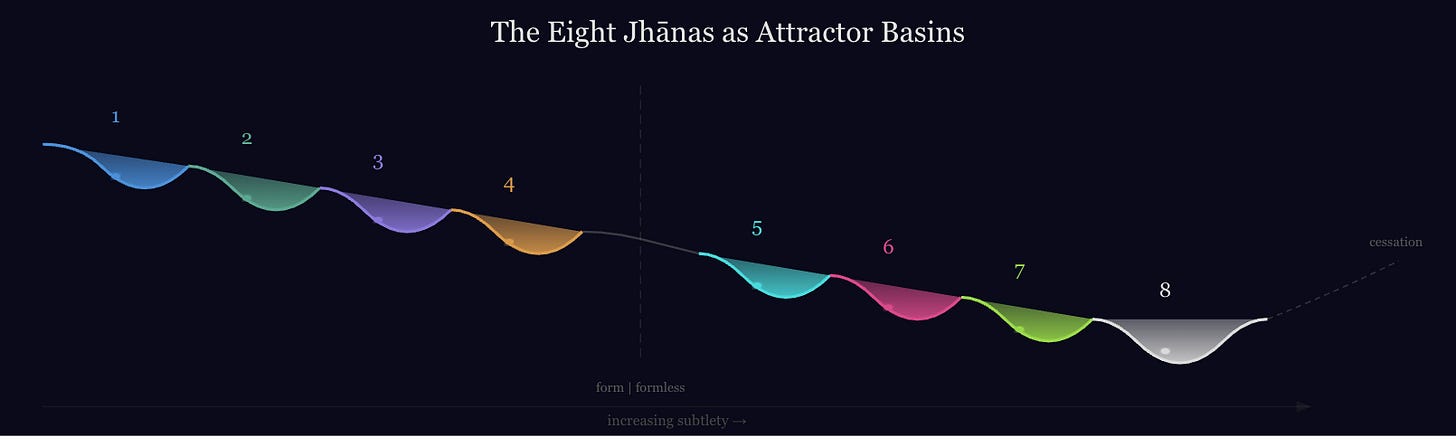 The Eight Jhānas as Attractor Basins

1
2
3
4
5
6
7
8

cessation

form | formless

increasing subtlety →